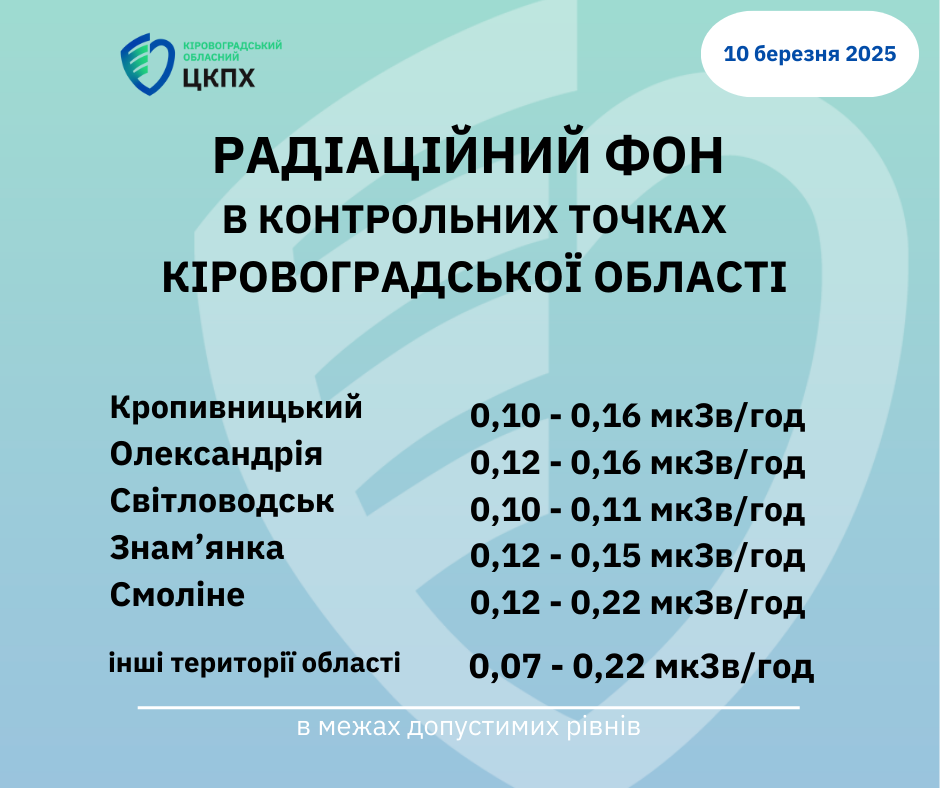 КІРОВОГРАДСЬКИЙ ОБЛАСНИЙ
ЦКПХ

10 березня 2025

РАДІАЦІЙНИЙ ФОН
В КОНТРОЛЬНИХ ТОЧКАХ
КІРОВОГРАДСЬКОЇ ОБЛАСТІ

| | |
|---|---|
| Кропивницький | 0,10 - 0,16 мкЗв/год |
| Олександрія | 0,12 - 0,16 мкЗв/год |
| Світловодськ | 0,10 - 0,11 мкЗв/год |
| Знам’янка | 0,12 - 0,15 мкЗв/год |
| Смоліне | 0,12 - 0,22 мкЗв/год |
| інші території області | 0,07 - 0,22 мкЗв/год |

в межах допустимих рівнів